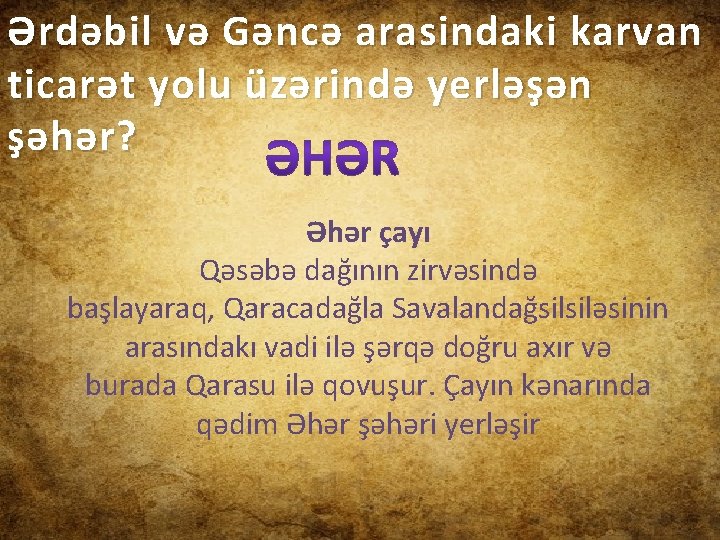 Ərdəbil və Gəncə arasindaki karvan ticarət yolu üzərində yerləşən şəhər?

ƏHƏR

Əhər çayı
Qəsəbə dağının zirvəsində başlayaraq, Qaracadağla Savalandağsilsiləsinin arasındakı vadi ilə şərqə doğru axır və burada Qarasu ilə qovuşur. Çayın kənarında qədim Əhər şəhəri yerləşir